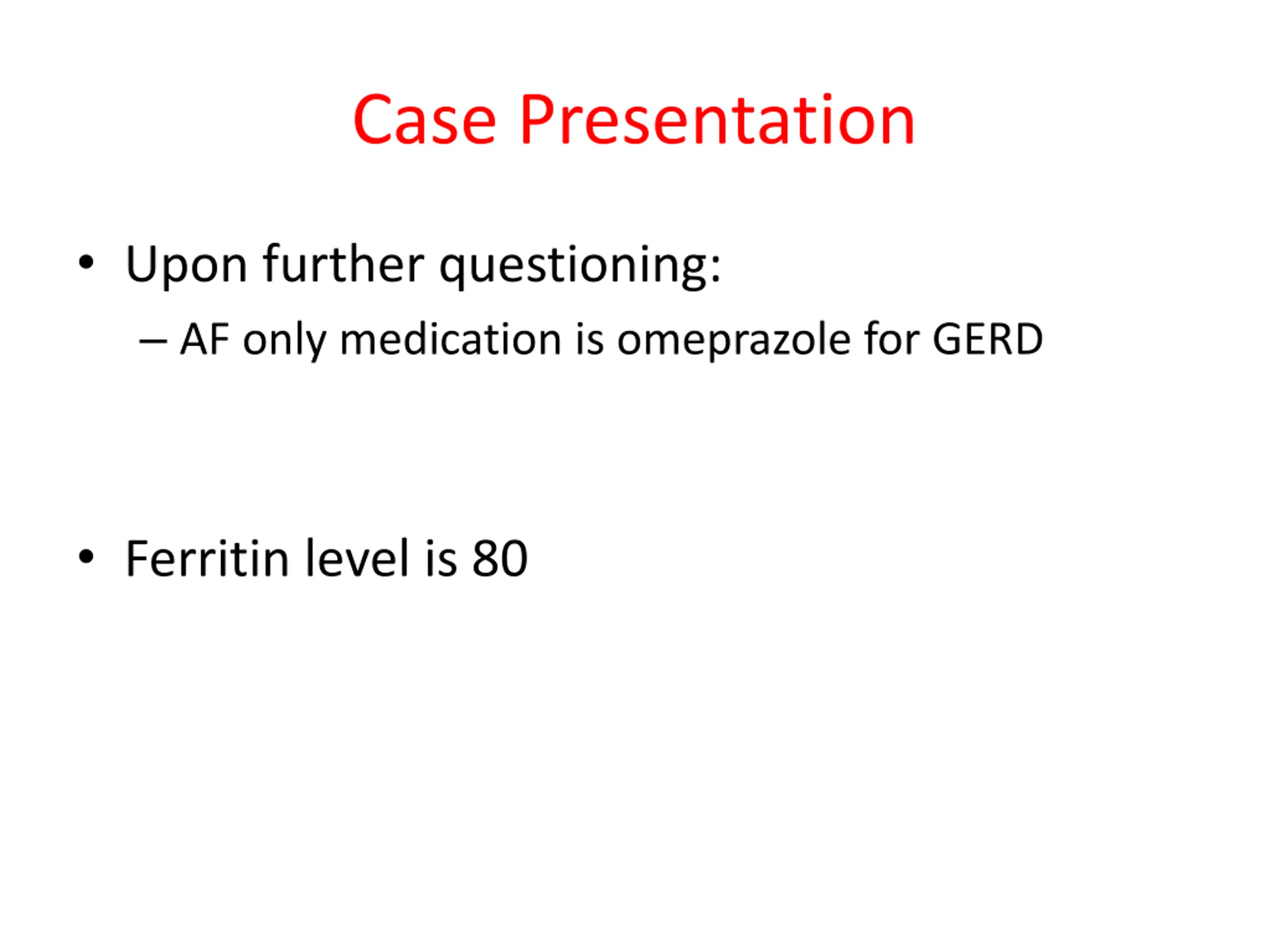 Case Presentation

• Upon further questioning:
– AF only medication is omeprazole for GERD

• Ferritin level is 80